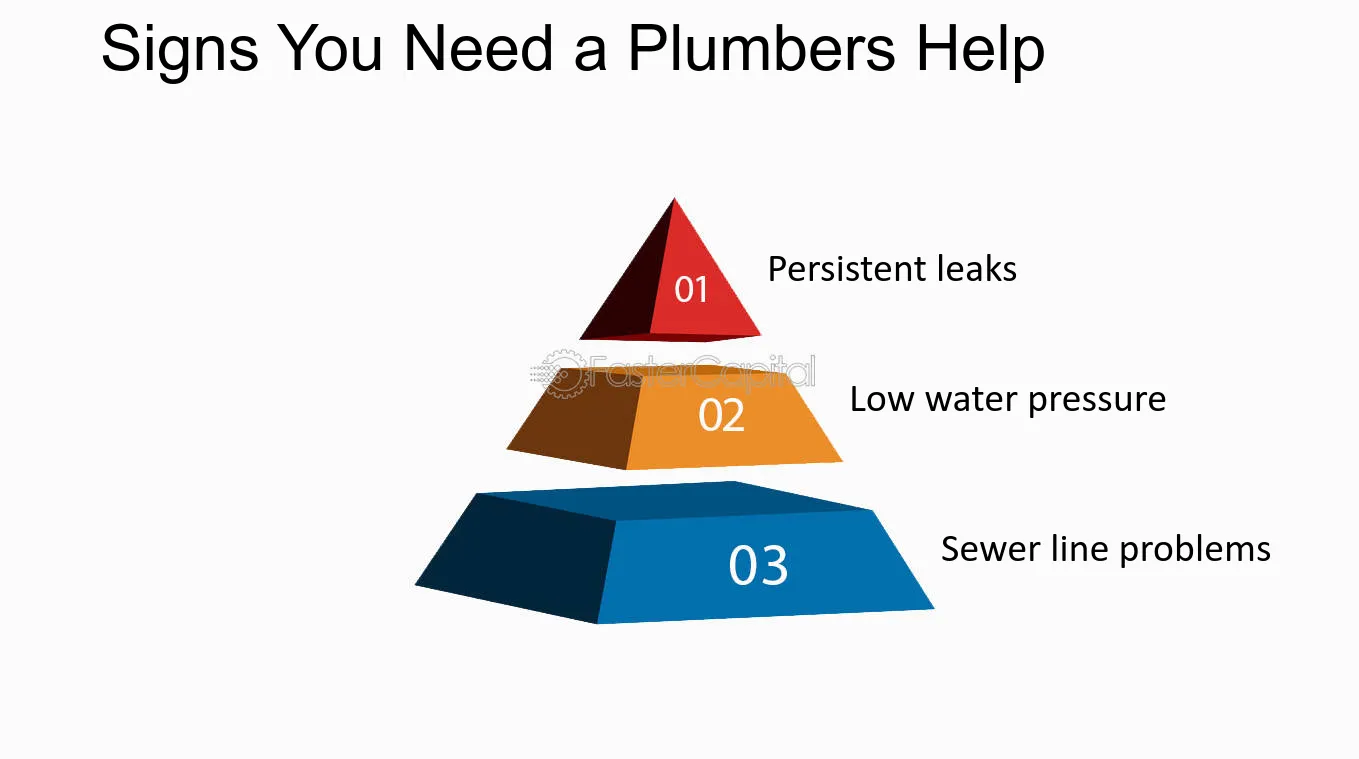 Signs You Need a Plumbers Help

01

Persistent leaks

02

Low water pressure

03

Sewer line problems

FasterCapital